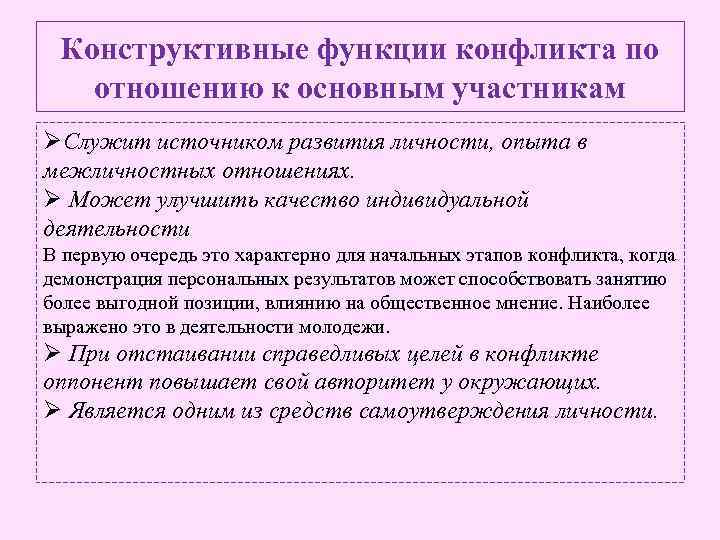 Конструктивные функции конфликта по отношению к основным участникам

➢Служит источником развития личности, опыта в межличностных отношениях.

➢ Может улучшить качество индивидуальной деятельности

В первую очередь это характерно для начальных этапов конфликта, когда демонстрация персональных результатов может способствовать занятию более выгодной позиции, влиянию на общественное мнение. Наиболее выражено это в деятельности молодежи.

➢ При отстаивании справедливых целей в конфликте оппонент повышает свой авторитет у окружающих.

➢ Является одним из средств самоутверждения личности.